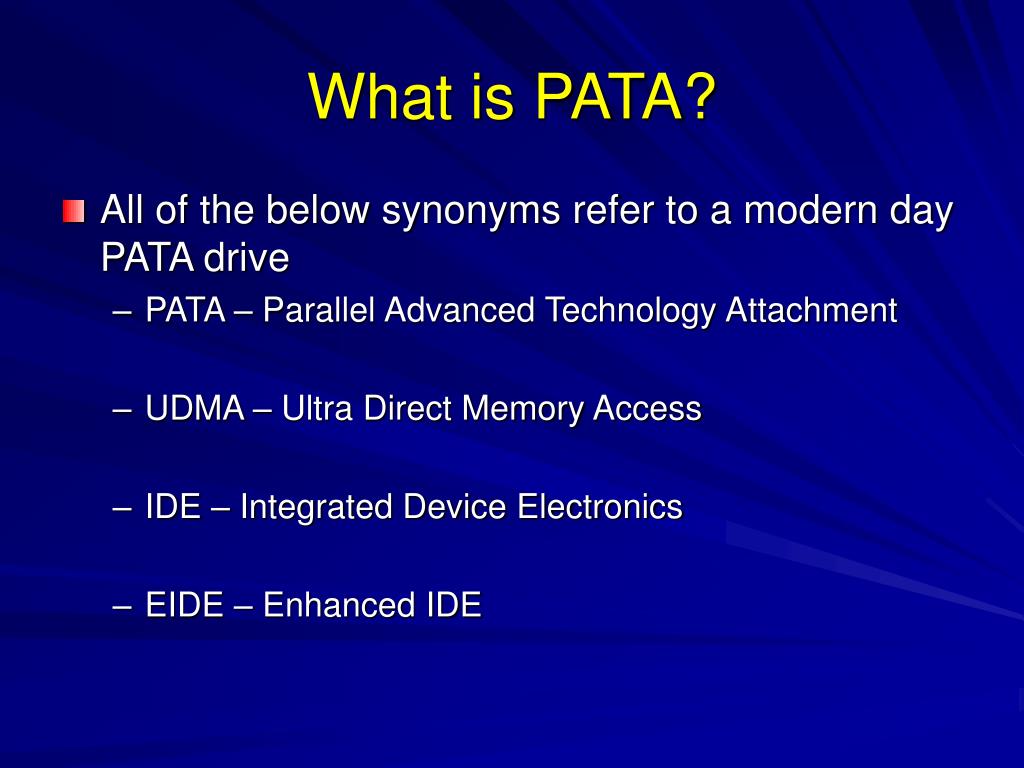 What is PATA?

All of the below synonyms refer to a modern day PATA drive

– PATA – Parallel Advanced Technology Attachment

– UDMA – Ultra Direct Memory Access

– IDE – Integrated Device Electronics

– EIDE – Enhanced IDE